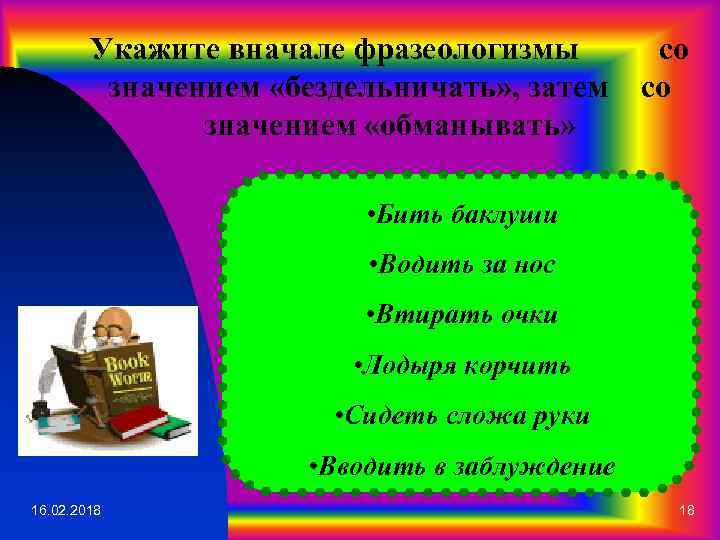 Укажите вначале фразеологизмы со значением «бездельничать», затем со значением «обманывать»

•Бить баклуши

•Водить за нос

•Втирать очки

•Лодыря корчить

•Сидеть сложа руки

•Вводить в заблуждение

Book Worm

16.02.2018

18